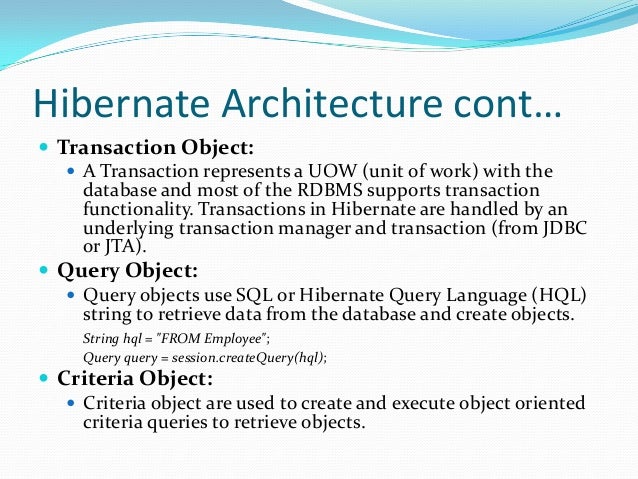 Hibernate Architecture cont…

Transaction Object:

A Transaction represents a UOW (unit of work) with the database and most of the RDBMS supports transaction functionality. Transactions in Hibernate are handled by an underlying transaction manager and transaction (from JDBC or JTA).

Query Object:

Query objects use SQL or Hibernate Query Language (HQL) string to retrieve data from the database and create objects.

String hql = "FROM Employee";
Query query = session.createQuery(hql);

Criteria Object:

Criteria object are used to create and execute object oriented criteria queries to retrieve objects.